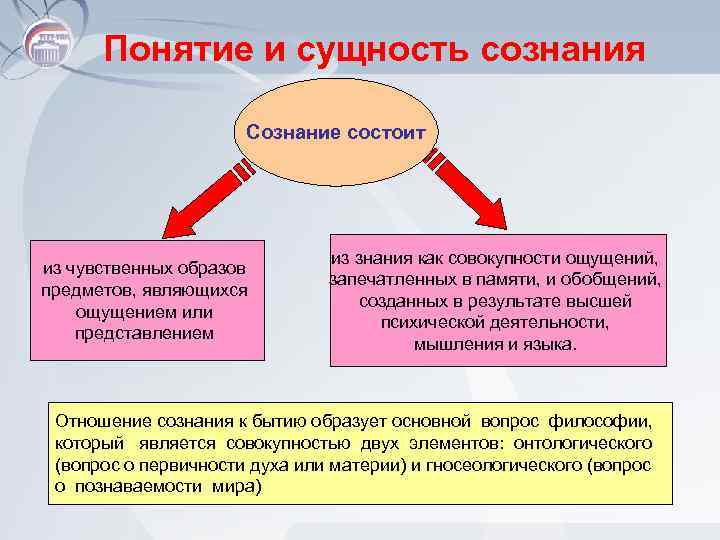 Понятие и сущность сознания

Сознание состоит

из чувственных образов предметов, являющихся ощущением или представлением

из знания как совокупности ощущений, запечатленных в памяти, и обобщений, созданных в результате высшей психической деятельности, мышления и языка.

Отношение сознания к бытию образует основной вопрос философии, который является совокупностью двух элементов: онтологического (вопрос о первичности духа или материи) и гносеологического (вопрос о познаваемости мира)